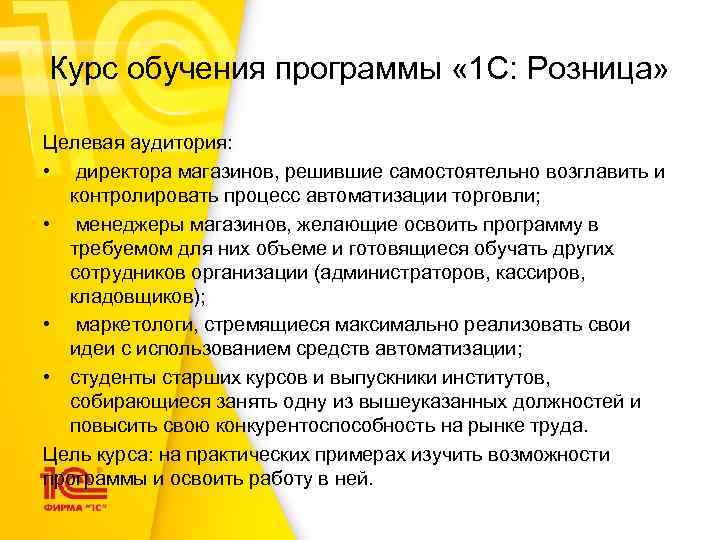 Курс обучения программы «1С: Розница»

Целевая аудитория:

• директора магазинов, решившие самостоятельно возглавить и контролировать процесс автоматизации торговли;

• менеджеры магазинов, желающие освоить программу в требуемом для них объеме и готовящиеся обучать других сотрудников организации (администраторов, кассиров, кладовщиков);

• маркетологи, стремящиеся максимально реализовать свои идеи с использованием средств автоматизации;

• студенты старших курсов и выпускники институтов, собирающиеся занять одну из вышеуказанных должностей и повысить свою конкурентоспособность на рынке труда.

Цель курса: на практических примерах изучить возможности программы и освоить работу в ней.

1С
ФИРМА "1С"